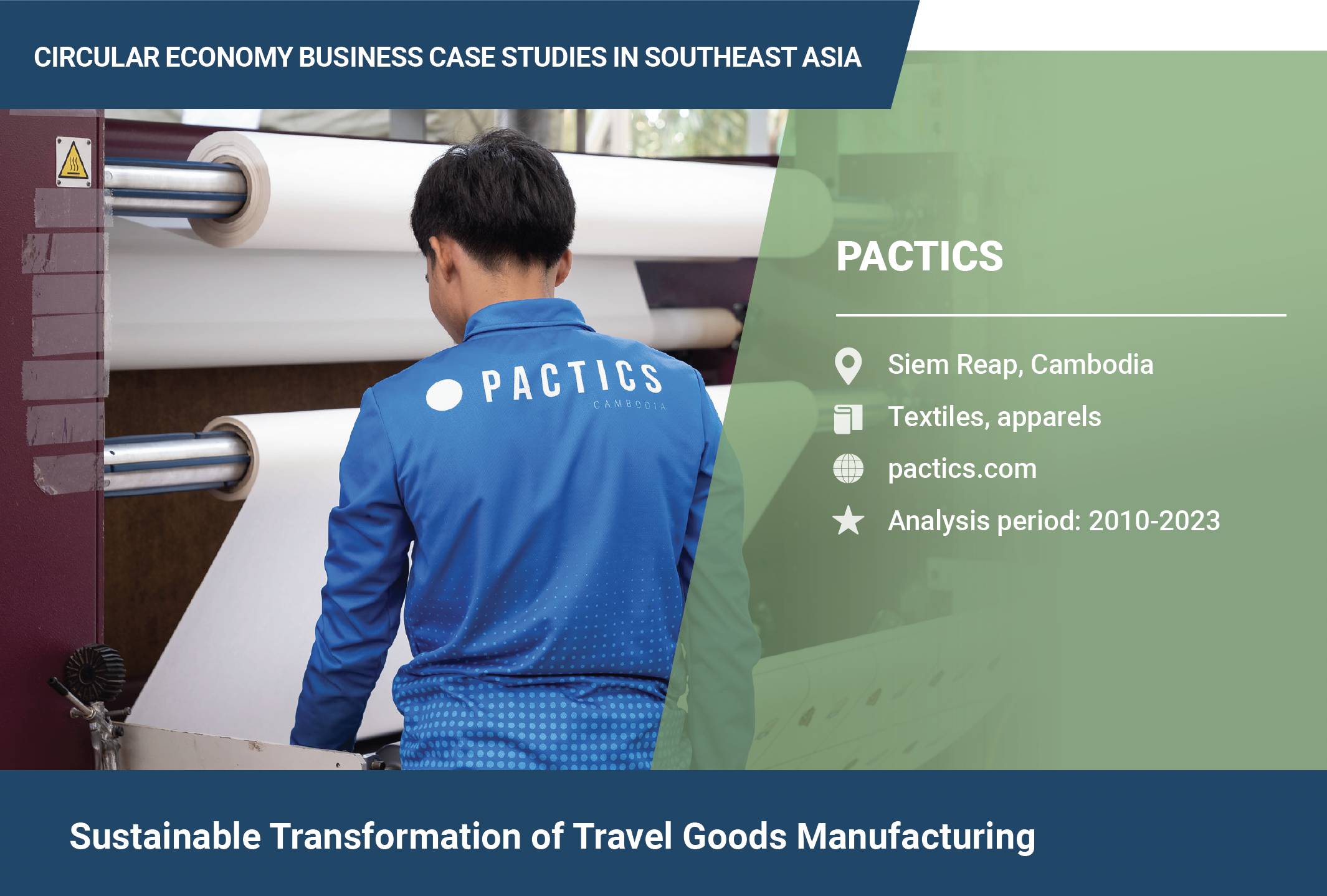 CIRCULAR ECONOMY BUSINESS CASE STUDIES IN SOUTHEAST ASIA

PACTICS
CAMBODIA

PACTICS

Siem Reap, Cambodia

Textiles, apparels

pactics.com

Analysis period: 2010-2023

Sustainable Transformation of Travel Goods Manufacturing